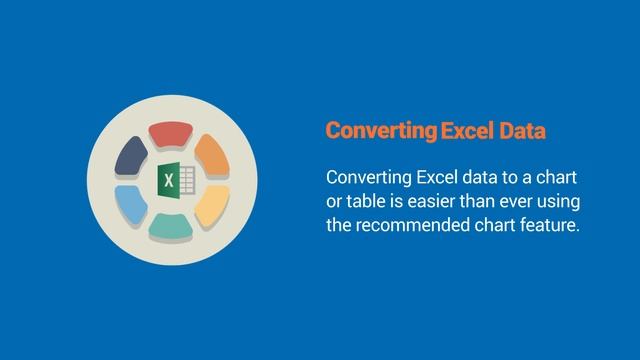 X

Converting Excel Data

Converting Excel data to a chart or table is easier than ever using the recommended chart feature.